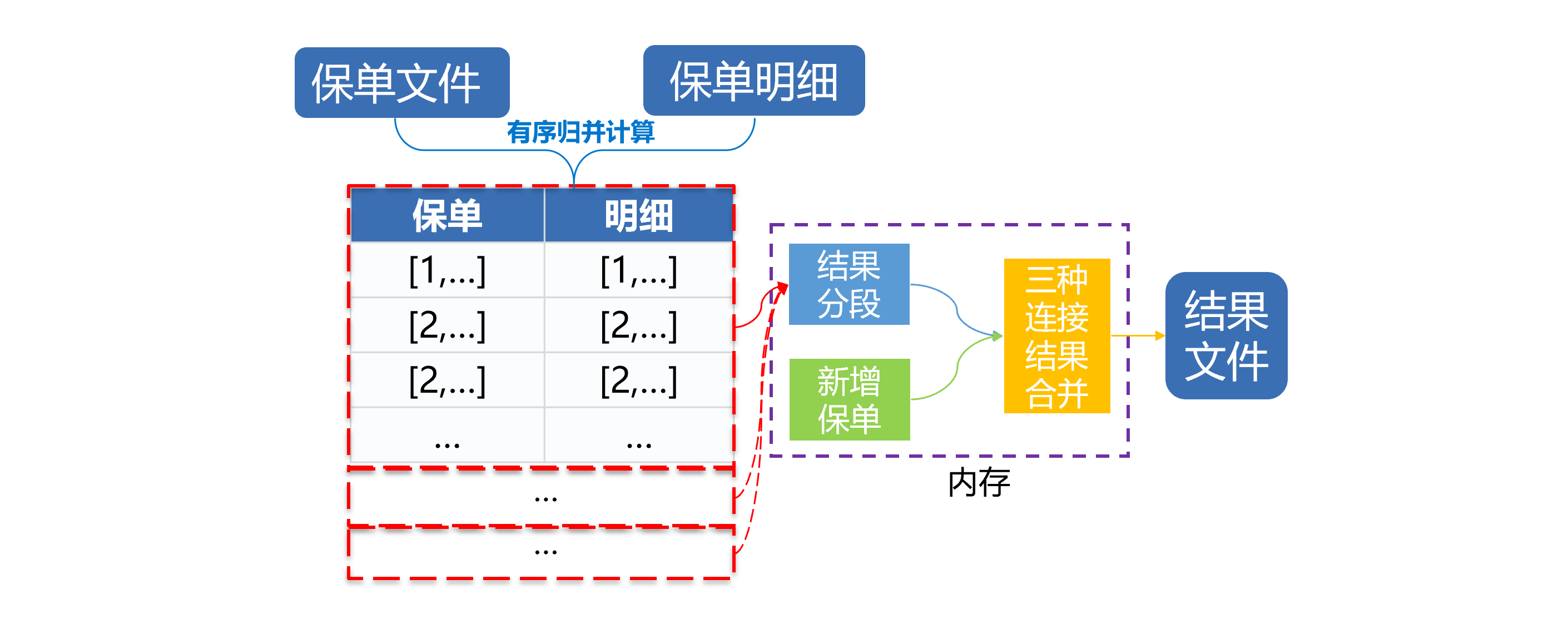 保单文件

保单明细

有序归并计算

| 保单 | 明细 |
|---|---|
| [1,...] | [1,...] |
| [2,...] | [2,...] |
| [2,...] | [2,...] |
| ... | ... |

...

...

结果分段

新增保单

三种连接结果合并

内存

结果文件